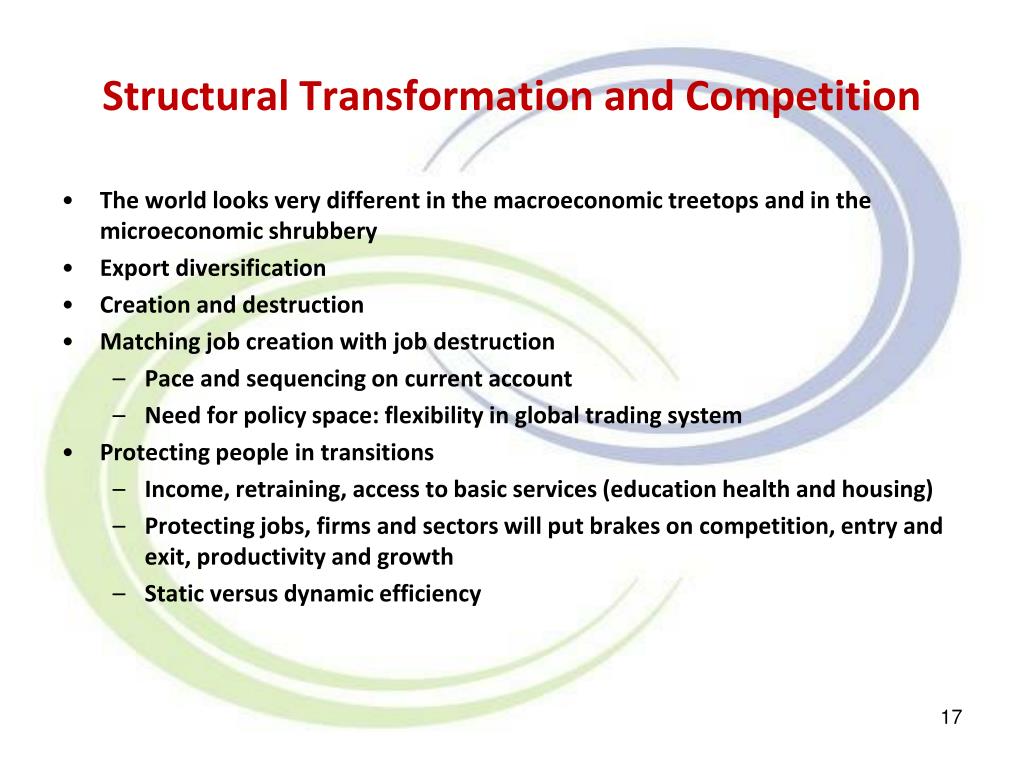 Structural Transformation and Competition

• The world looks very different in the macroeconomic treetops and in the microeconomic shrubbery
• Export diversification
• Creation and destruction
• Matching job creation with job destruction
  – Pace and sequencing on current account
  – Need for policy space: flexibility in global trading system
• Protecting people in transitions
  – Income, retraining, access to basic services (education health and housing)
  – Protecting jobs, firms and sectors will put brakes on competition, entry and exit, productivity and growth
  – Static versus dynamic efficiency

17